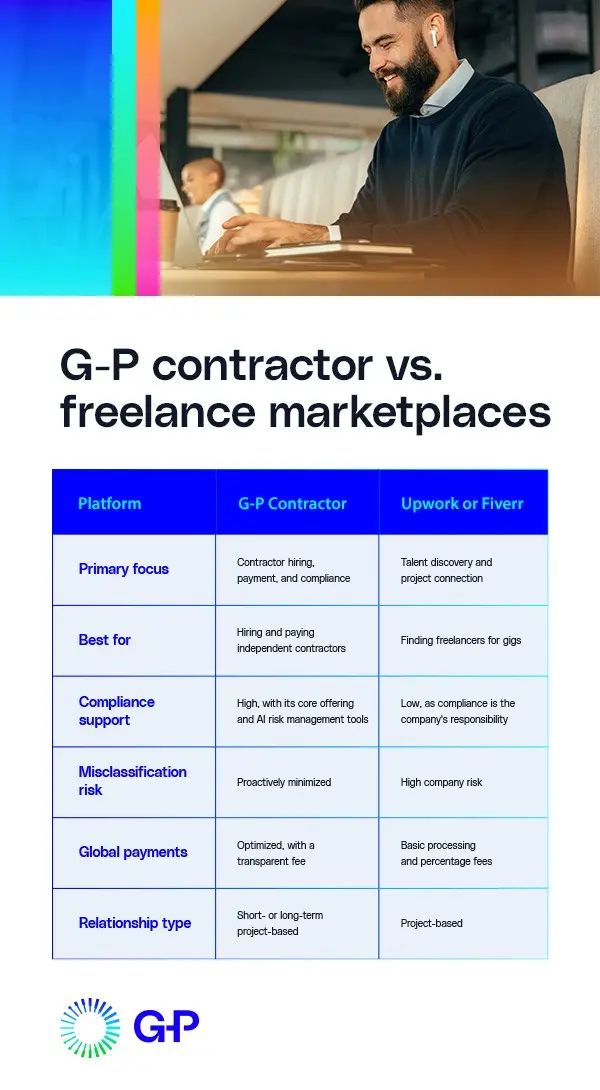 G-P contractor vs. freelance marketplaces

| Platform | G-P Contractor | Upwork or Fiverr |
|---|---|---|
| Primary focus | Contractor hiring, payment, and compliance | Talent discovery and project connection |
| Best for | Hiring and paying independent contractors | Finding freelancers for gigs |
| Compliance support | High, with its core offering and AI risk management tools | Low, as compliance is the company's responsibility |
| Misclassification risk | Proactively minimized | High company risk |
| Global payments | Optimized, with a transparent fee | Basic processing and percentage fees |
| Relationship type | Short- or long-term project-based | Project-based |

G-P